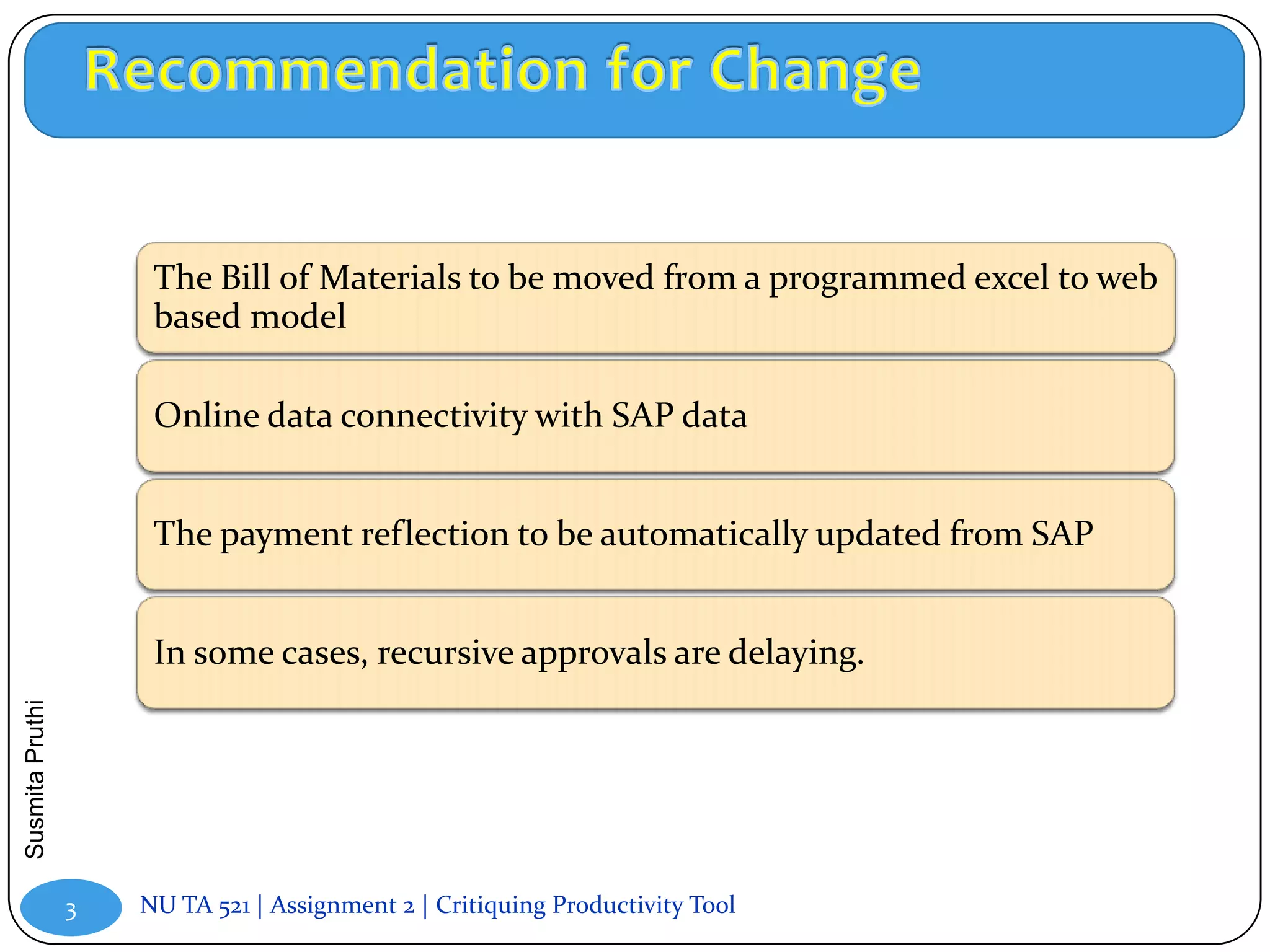 Recommendation for Change

The Bill of Materials to be moved from a programmed excel to web based model

Online data connectivity with SAP data

The payment reflection to be automatically updated from SAP

In some cases, recursive approvals are delaying.

Susmita Pruthi

3

NU TA 521 | Assignment 2 | Critiquing Productivity Tool